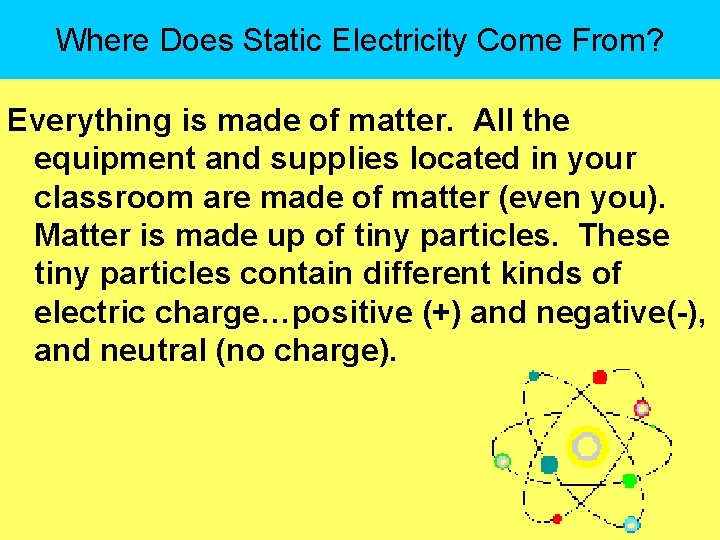 Where Does Static Electricity Come From?

Everything is made of matter. All the equipment and supplies located in your classroom are made of matter (even you). Matter is made up of tiny particles. These tiny particles contain different kinds of electric charge…positive (+) and negative(-), and neutral (no charge).